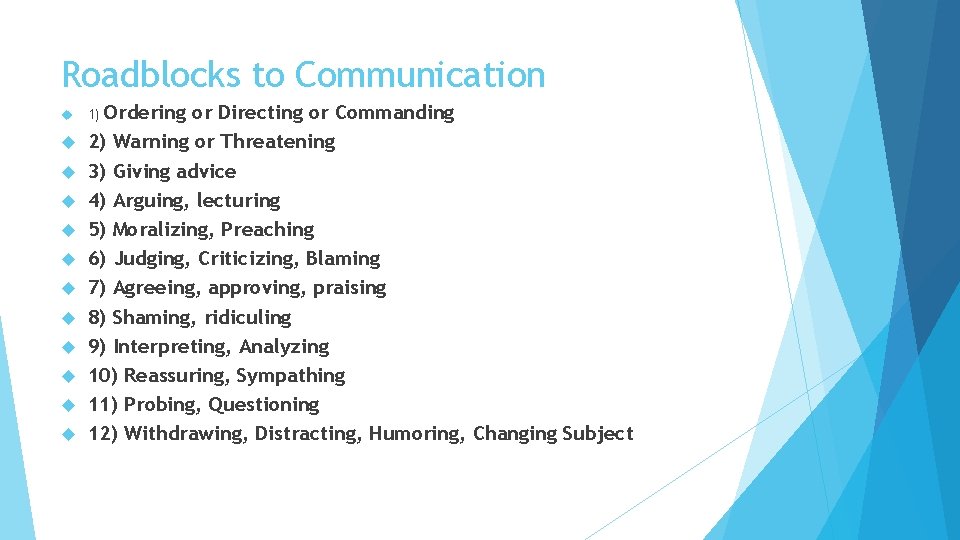 Roadblocks to Communication

1) Ordering or Directing or Commanding
2) Warning or Threatening
3) Giving advice
4) Arguing, lecturing
5) Moralizing, Preaching
6) Judging, Criticizing, Blaming
7) Agreeing, approving, praising
8) Shaming, ridiculing
9) Interpreting, Analyzing
10) Reassuring, Sympathing
11) Probing, Questioning
12) Withdrawing, Distracting, Humoring, Changing Subject